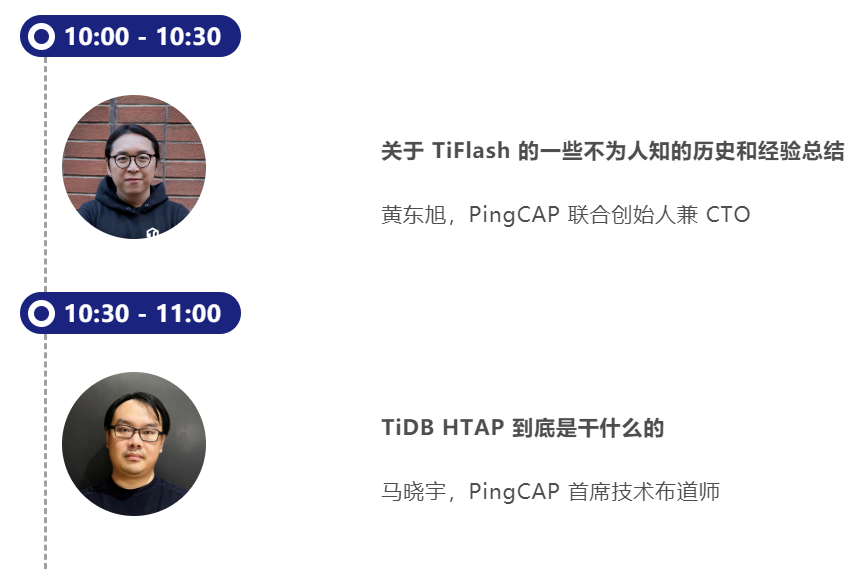 10:00 - 10:30

关于 TiFlash 的一些不为人知的历史和经验总结

黄东旭，PingCAP 联合创始人兼 CTO

10:30 - 11:00

TiDB HTAP 到底是干什么的

马晓宇，PingCAP 首席技术布道师